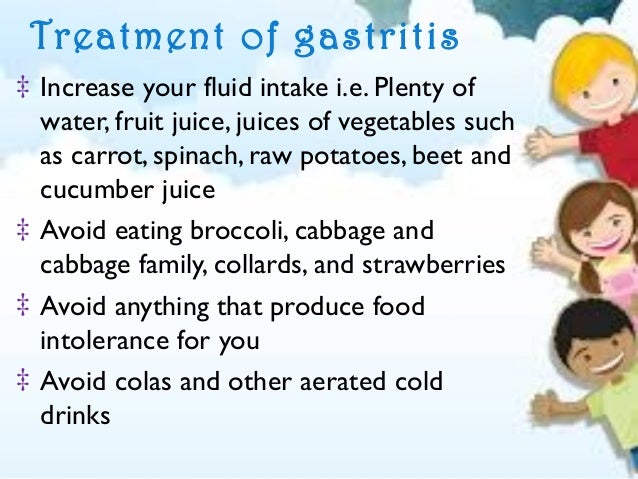 Treatment of gastritis

‡ Increase your fluid intake i.e. Plenty of water, fruit juice, juices of vegetables such as carrot, spinach, raw potatoes, beet and cucumber juice

‡ Avoid eating broccoli, cabbage and cabbage family, collards, and strawberries

‡ Avoid anything that produce food intolerance for you

‡ Avoid colas and other aerated cold drinks